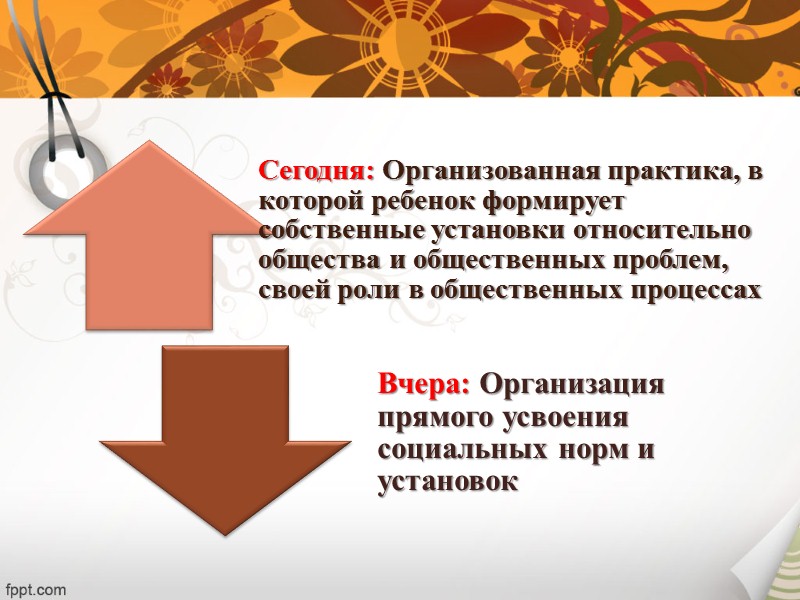 Сегодня: Организованная практика, в которой ребенок формирует собственные установки относительно общества и общественных проблем, своей роли в общественных процессах

Вчера: Организация прямого усвоения социальных норм и установок

fppt.com